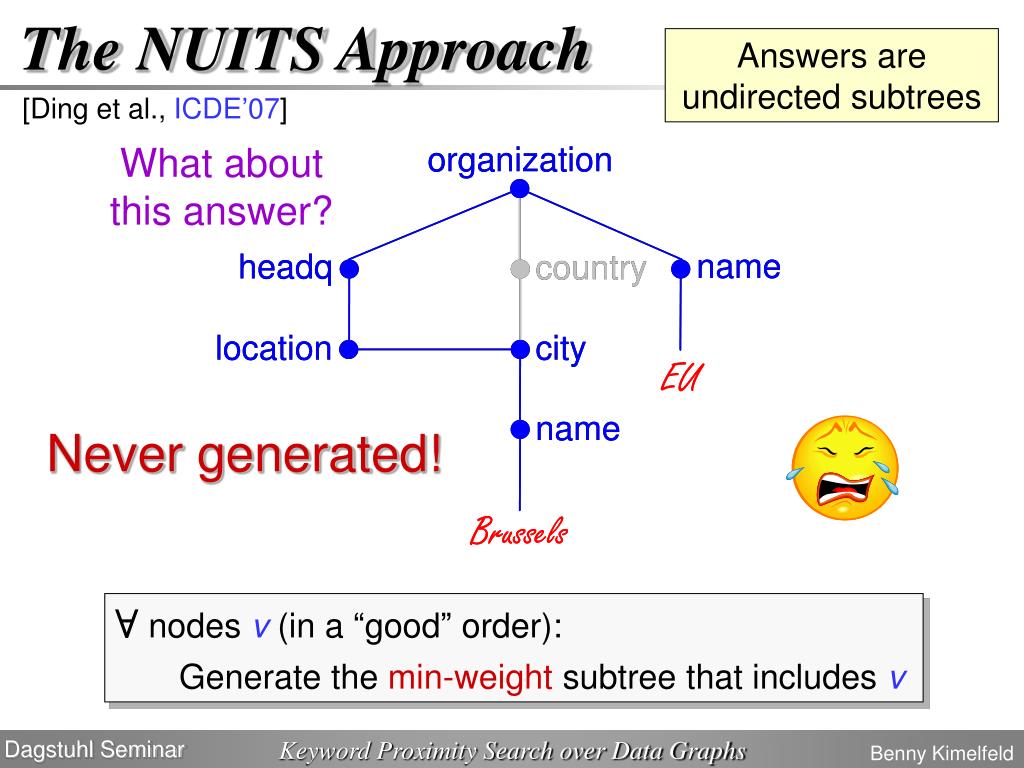 The NUITS Approach

[Ding et al., ICDE'07]

Answers are undirected subtrees

What about this answer?

organization

headq

country

name

location

city

EU

name

Never generated!

Brussels

$\forall$ nodes $v$ (in a "good" order):

Generate the min-weight subtree that includes $v$

Dagstuhl Seminar

Keyword Proximity Search over Data Graphs

Benny Kimelfeld